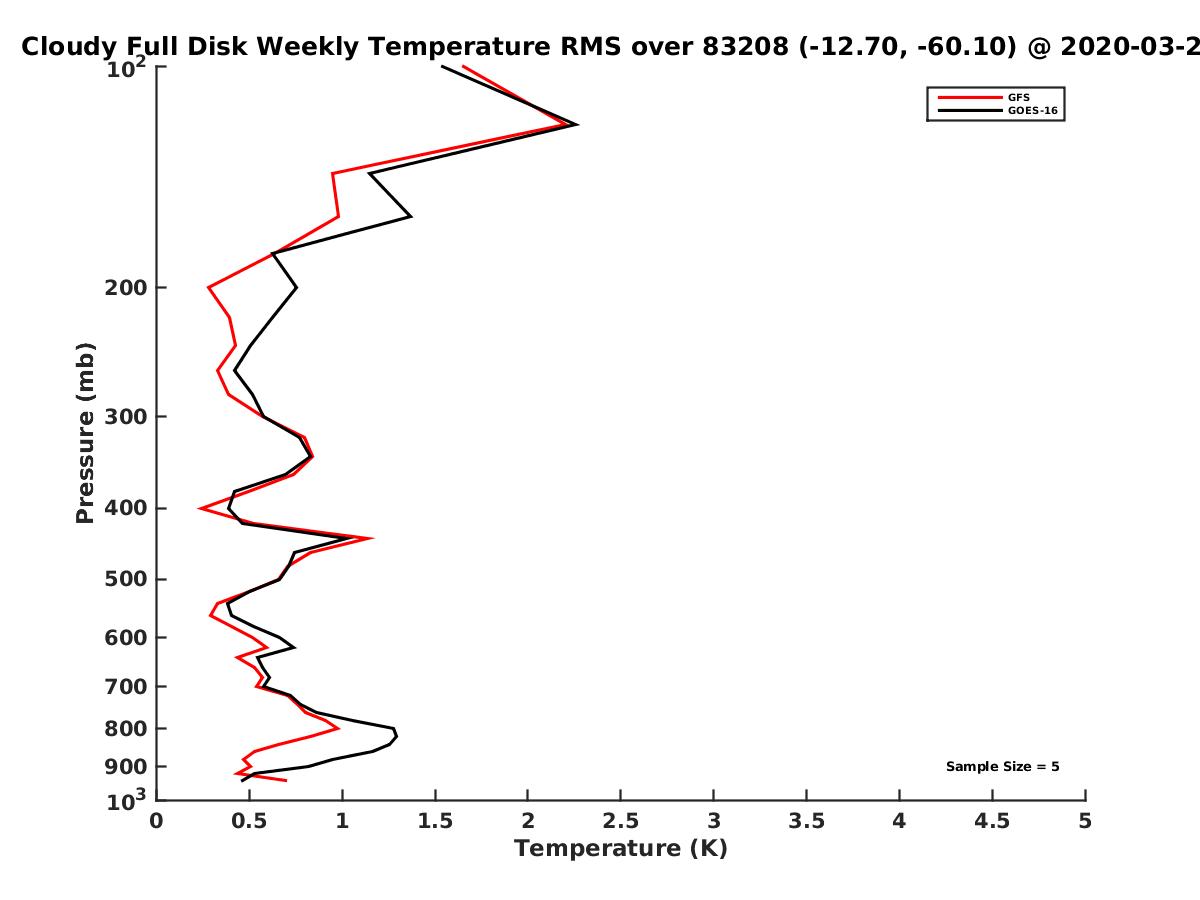 Cloudy Full Disk Weekly Temperature RMS over 83208 (-12.70, -60.10) @ 2020-03-2

GFS
GOES-16

Pressure (mb)

$10^2$
200
300
400
500
600
700
800
900
$10^3$

Sample Size = 5

0 0.5 1 1.5 2 2.5 3 3.5 4 4.5 5

Temperature (K)